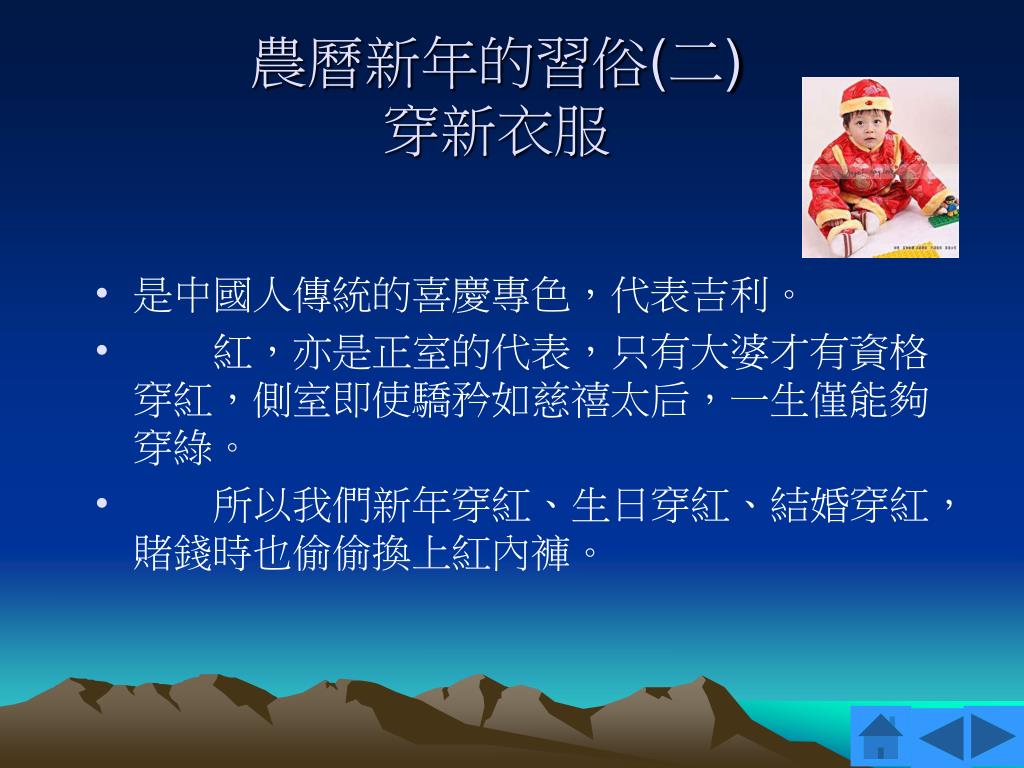 農曆新年的習俗(二)
穿新衣服

• 是中國人傳統的喜慶專色，代表吉利。

• 紅，亦是正室的代表，只有大婆才有資格穿紅，側室即使驕矜如慈禧太后，一生僅能夠穿綠。

• 所以我們新年穿紅、生日穿紅、結婚穿紅，賭錢時也偷偷換上紅內褲。